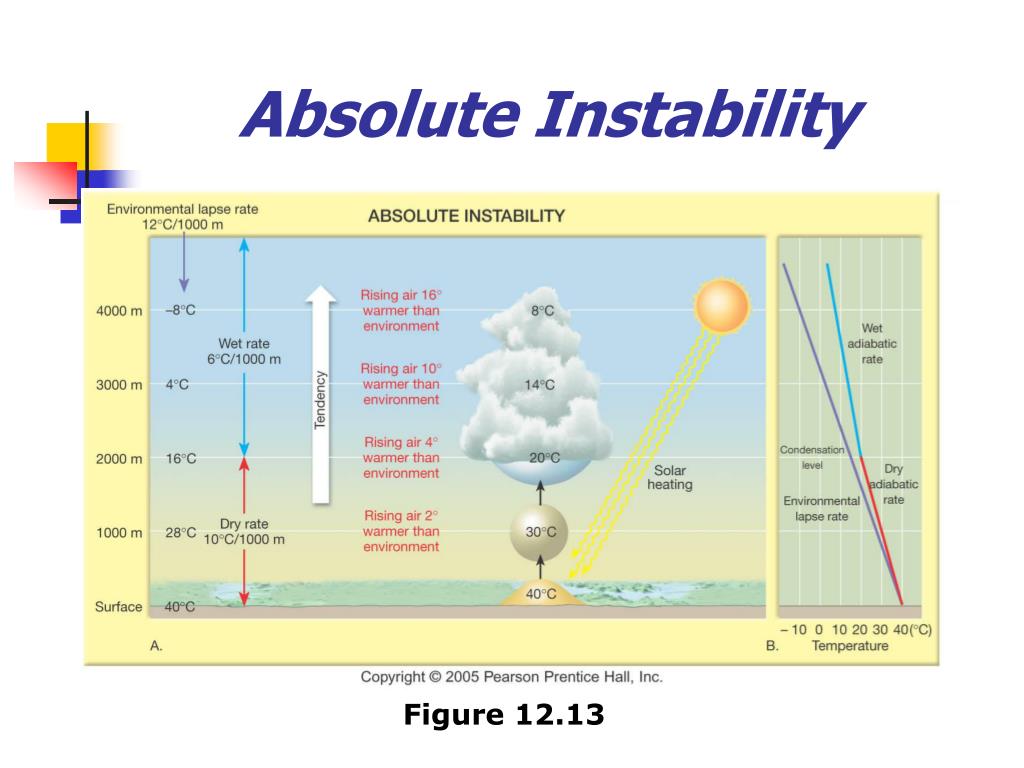 Absolute Instability

Environmental lapse rate
12°C/1000 m

ABSOLUTE INSTABILITY

4000 m –8°C
3000 m 4°C
2000 m 16°C
1000 m 28°C
Surface 40°C

Wet rate
6°C/1000 m

Dry rate
10°C/1000 m

Tendency

Rising air 16° warmer than environment

Rising air 10° warmer than environment

Rising air 4° warmer than environment

Rising air 2° warmer than environment

8°C
14°C
20°C
30°C
40°C

Solar heating

A.

Wet adiabatic rate

Condensation level

Dry adiabatic rate

Environmental lapse rate

– 10 0 10 20 30 40(°C)
B. Temperature

Copyright © 2005 Pearson Prentice Hall, Inc.

Figure 12.13